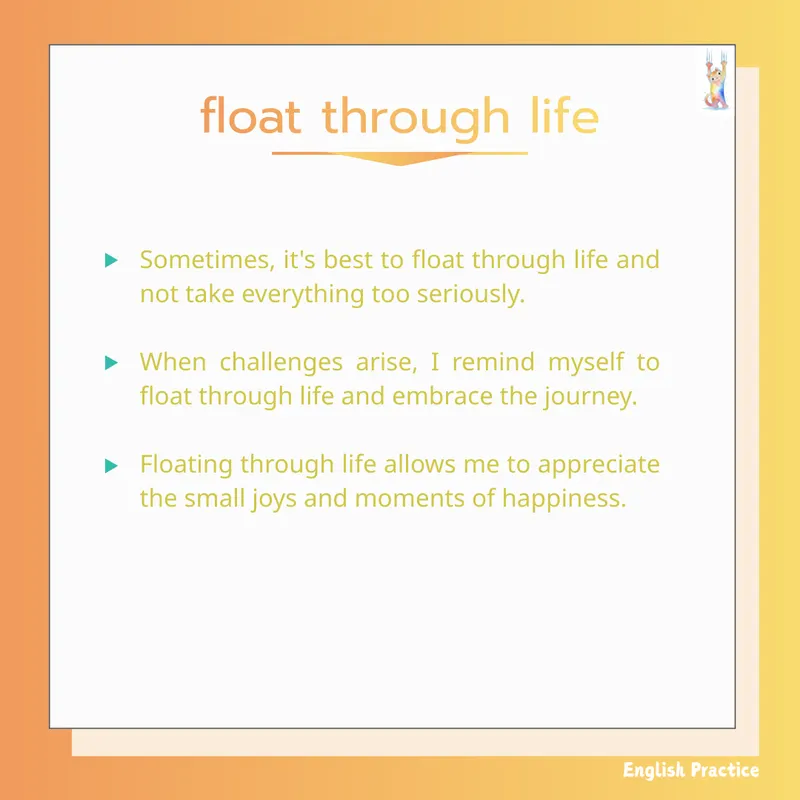 float through life

▶ Sometimes, it's best to float through life and not take everything too seriously.

▶ When challenges arise, I remind myself to float through life and embrace the journey.

▶ Floating through life allows me to appreciate the small joys and moments of happiness.

English Practice